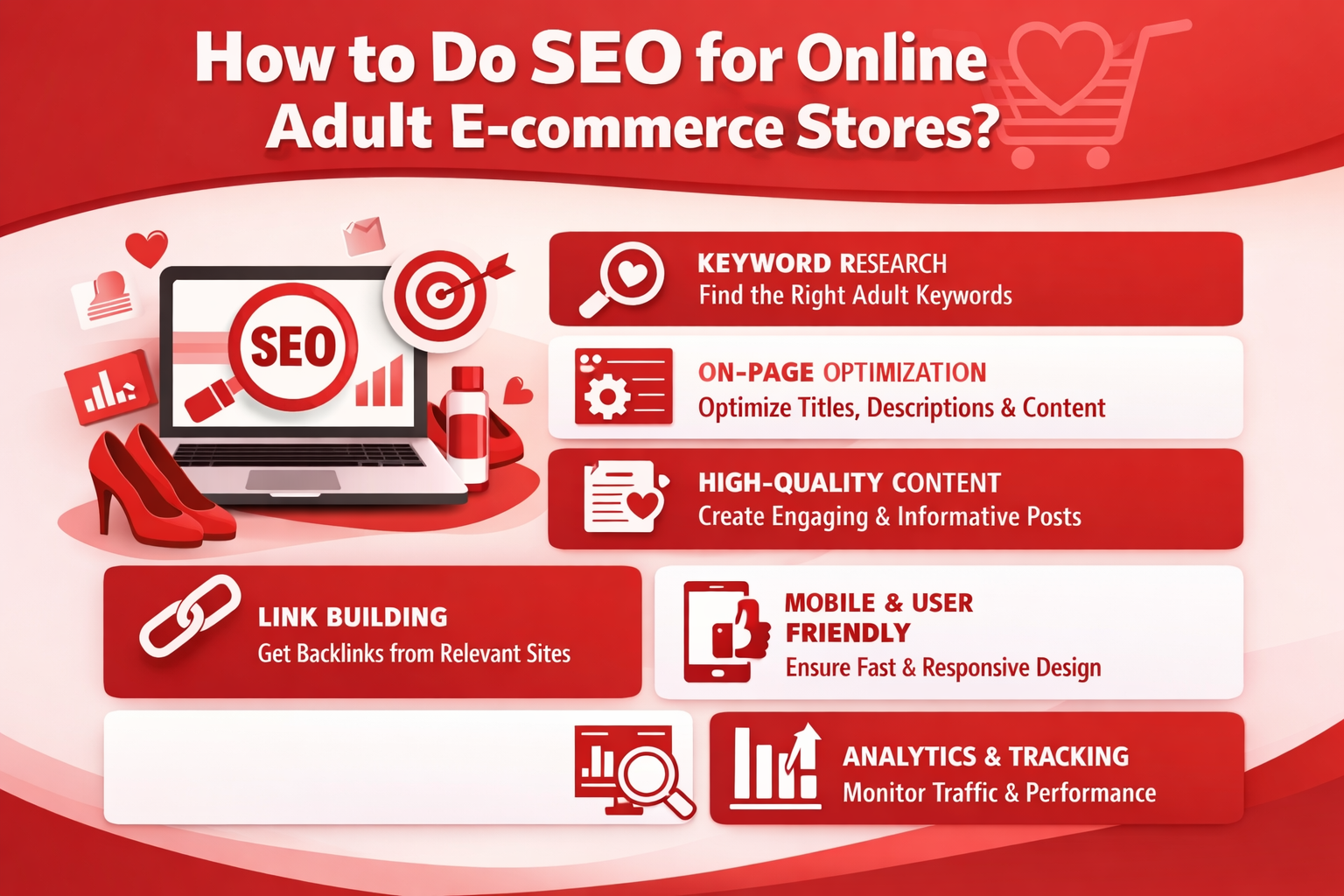 How to Do SEO for Online Adult E-commerce Stores?

SEO

KEYWORD RESEARCH
Find the Right Adult Keywords

ON-PAGE OPTIMIZATION
Optimize Titles, Descriptions & Content

HIGH-QUALITY CONTENT
Create Engaging & Informative Posts

LINK BUILDING
Get Backlinks from Relevant Sites

MOBILE & USER FRIENDLY
Ensure Fast & Responsive Design

ANALYTICS & TRACKING
Monitor Traffic & Performance